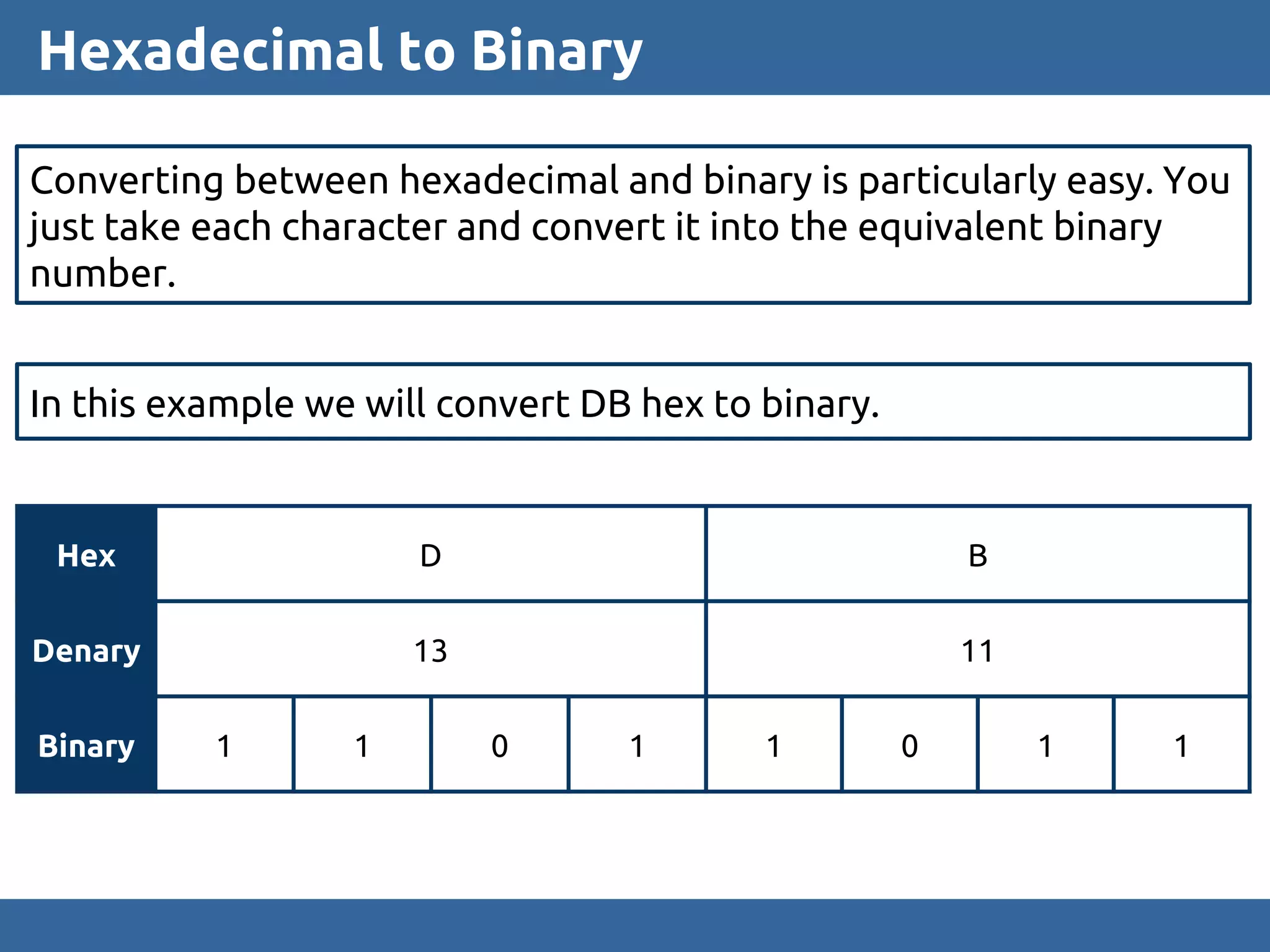 Hexadecimal to Binary

Converting between hexadecimal and binary is particularly easy. You just take each character and convert it into the equivalent binary number.

In this example we will convert DB hex to binary.

| Hex | D | | | | B | | | |
|---|---|---|---|---|---|---|---|---|
| Denary | 13 | | | | 11 | | | |
| Binary | 1 | 1 | 0 | 1 | 1 | 0 | 1 | 1 |